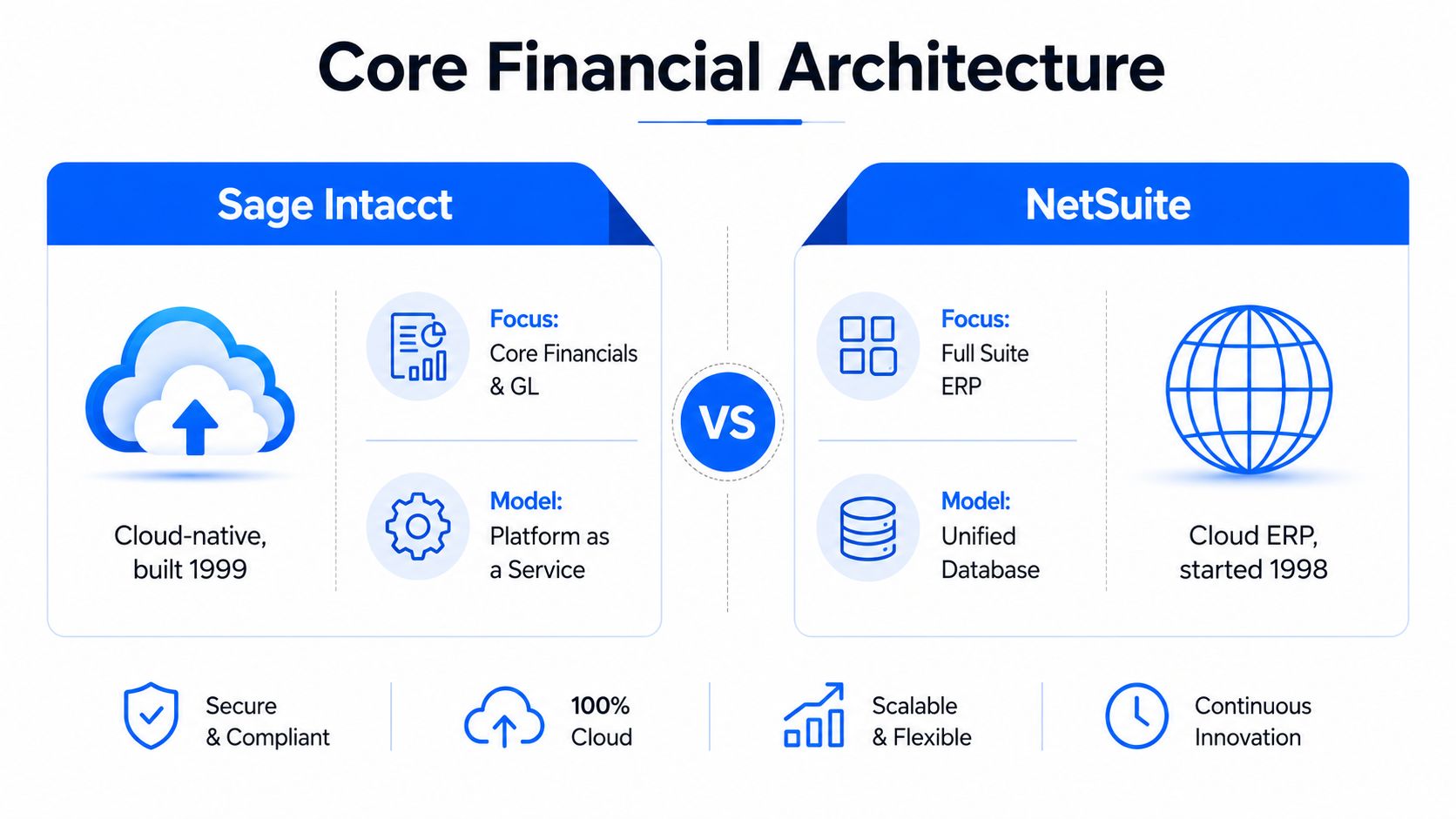 Core Financial Architecture

Sage Intacct

Cloud-native, built 1999

Focus: Core Financials & GL

Model: Platform as a Service

VS

NetSuite

Focus: Full Suite ERP

Model: Unified Database

Cloud ERP, started 1998

Secure & Compliant

100% Cloud

Scalable & Flexible

Continuous Innovation